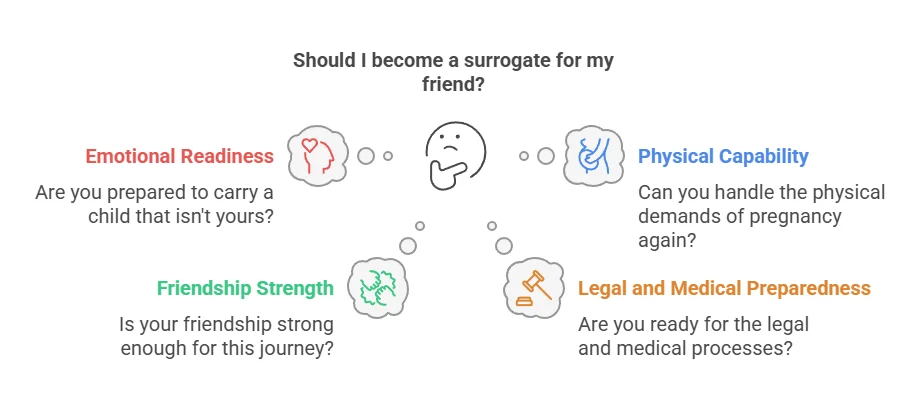 Should I become a surrogate for my friend?

Emotional Readiness

Are you prepared to carry a child that isn't yours?

Physical Capability

Can you handle the physical demands of pregnancy again?

Friendship Strength

Is your friendship strong enough for this journey?

Legal and Medical Preparedness

Are you ready for the legal and medical processes?